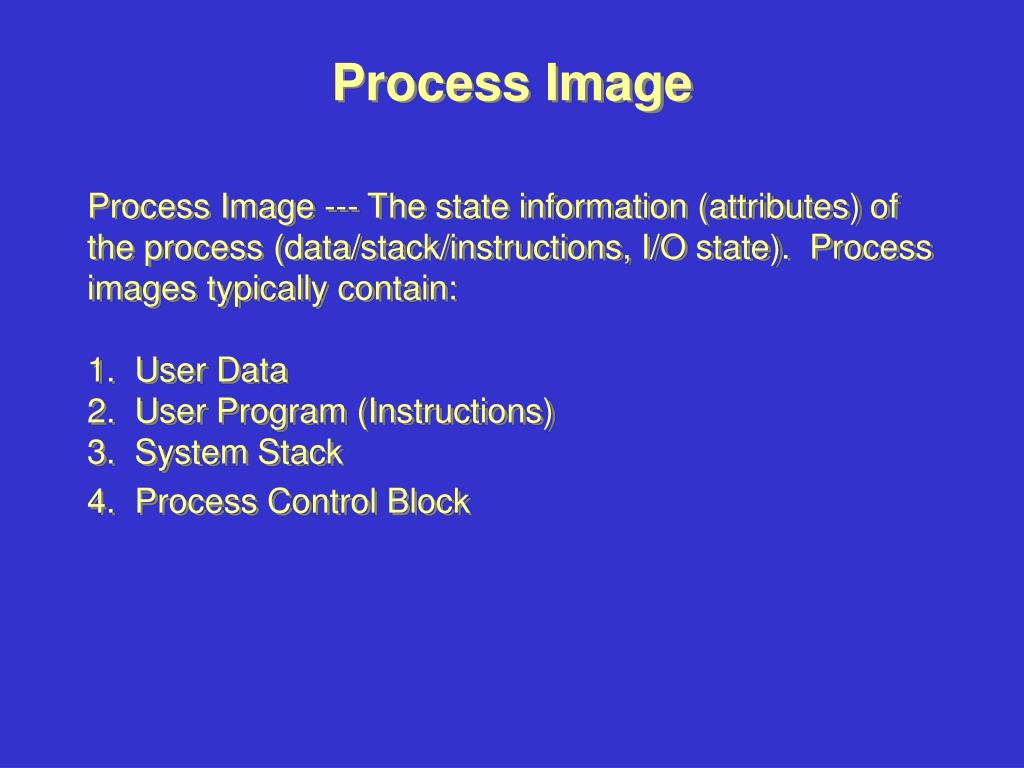 Process Image

Process Image --- The state information (attributes) of the process (data/stack/instructions, I/O state). Process images typically contain:

1. User Data
2. User Program (Instructions)
3. System Stack
4. Process Control Block